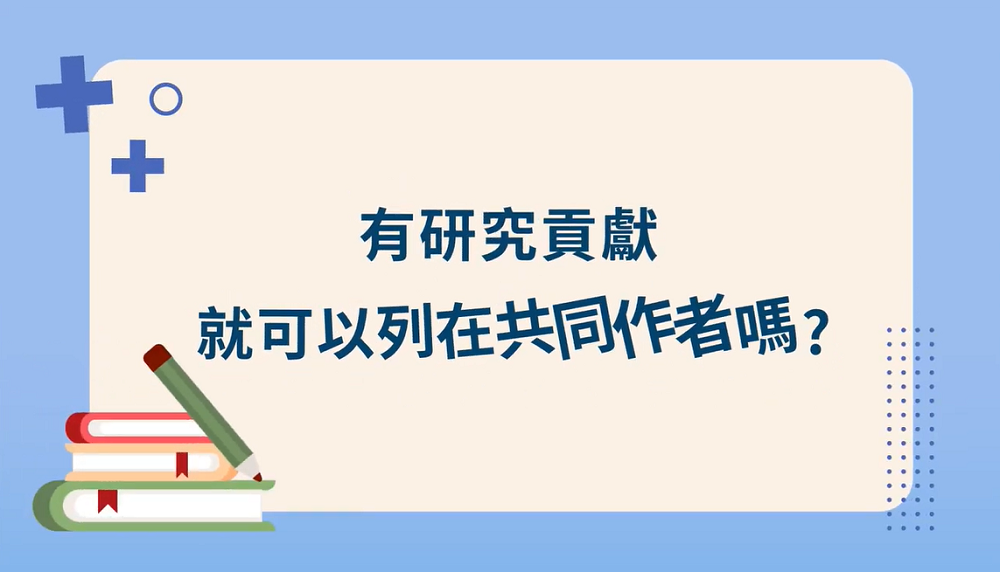 有研究貢獻
就可以列在共同作者嗎？